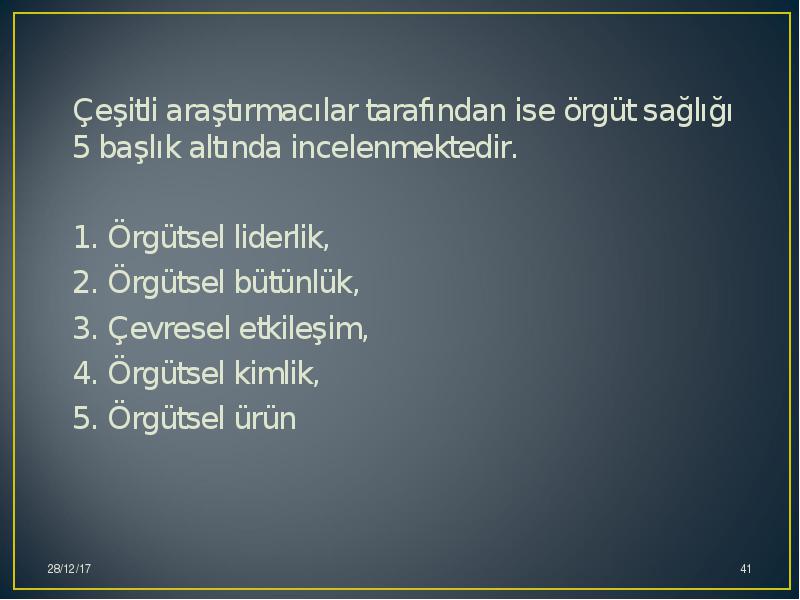 Çeşitli araştırmacılar tarafından ise örgüt sağlığı 5 başlık altında incelenmektedir.

1. Örgütsel liderlik,
2. Örgütsel bütünlük,
3. Çevresel etkileşim,
4. Örgütsel kimlik,
5. Örgütsel ürün

28/12/17

41